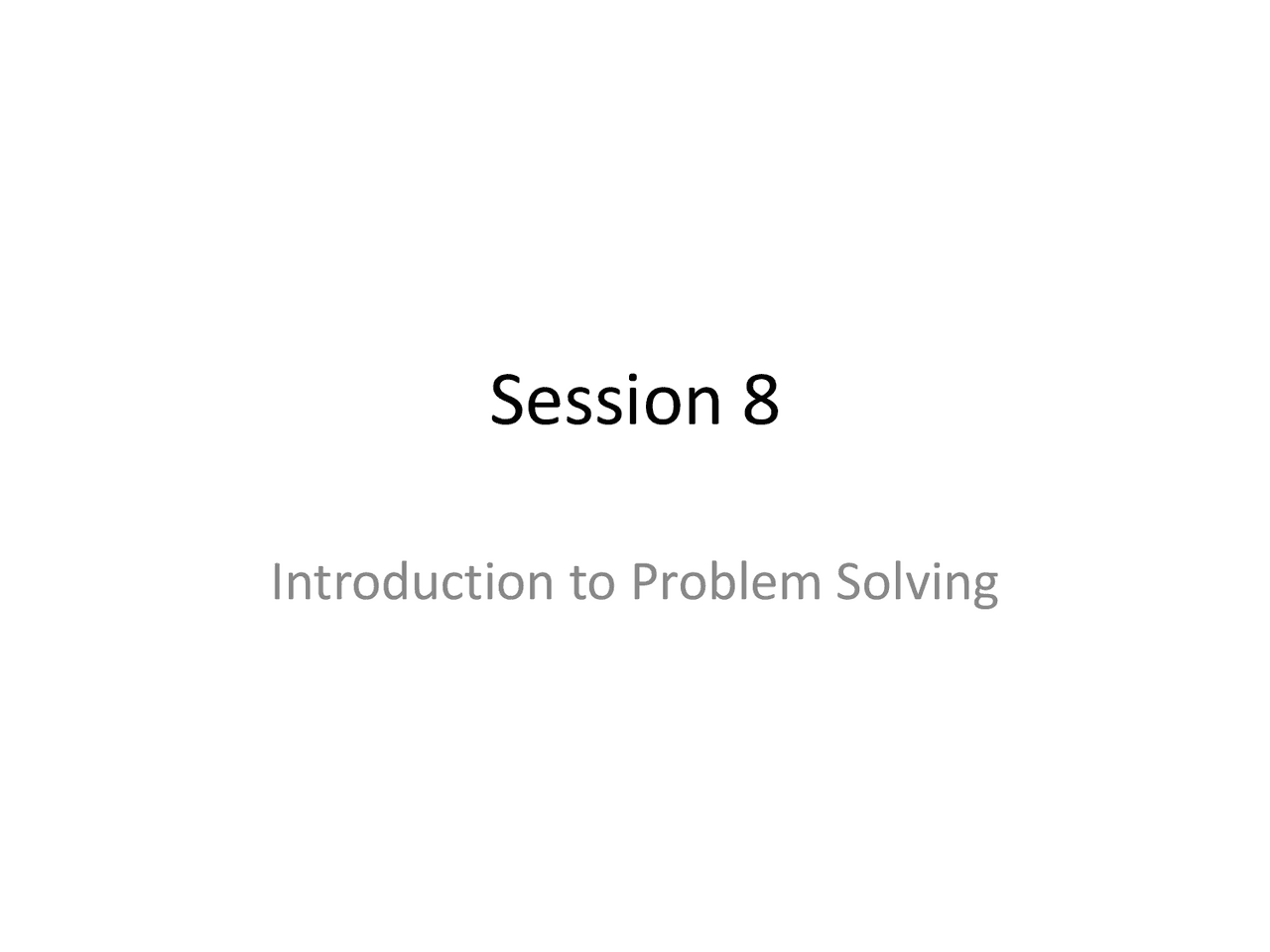 Session 8

Introduction to Problem Solving